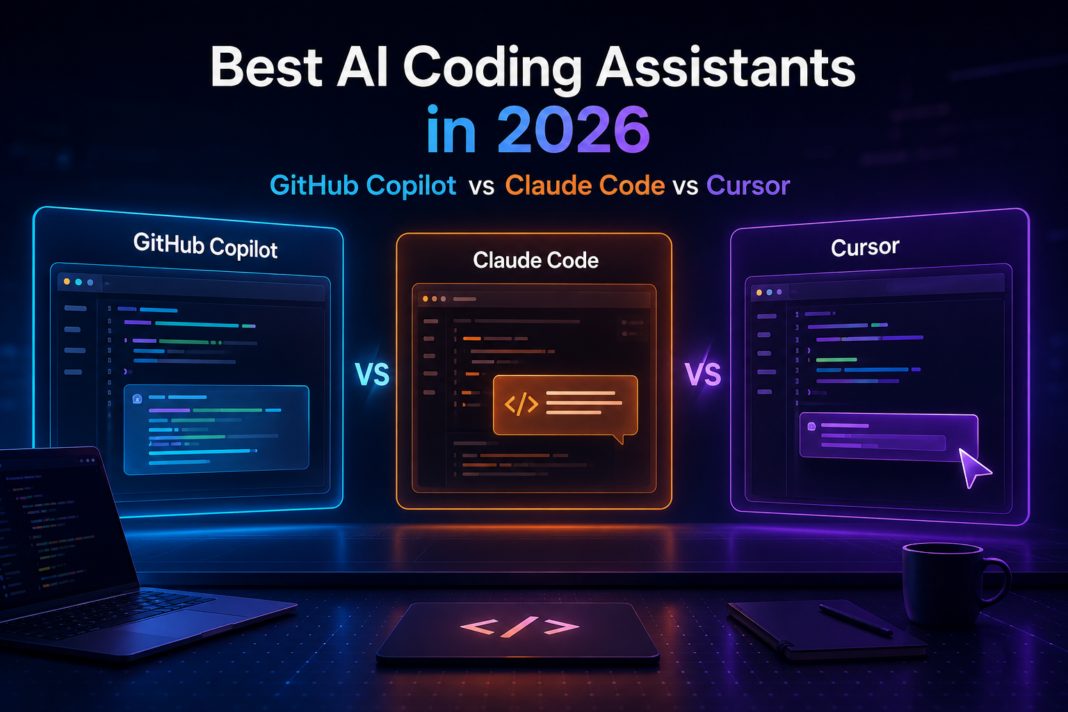 Best AI Coding Assistants in 2026

GitHub Copilot vs Claude Code vs Cursor

GitHub Copilot

VS

Claude Code

</>

VS

Cursor

</>